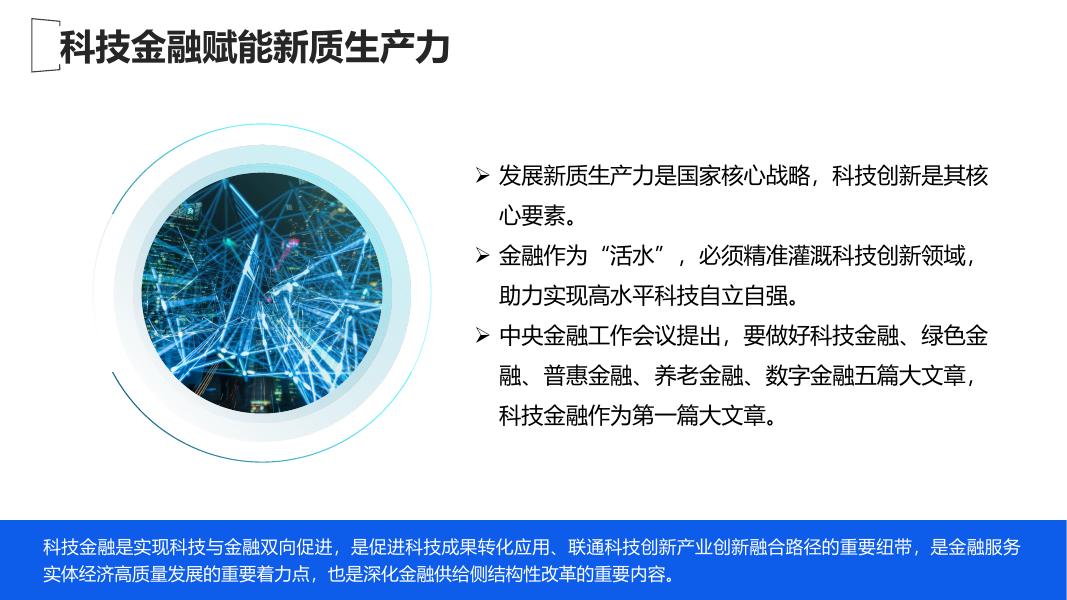 科技金融赋能新质生产力

➢ 发展新质生产力是国家核心战略，科技创新是其核心要素。

➢ 金融作为“活水”，必须精准灌溉科技创新领域，助力实现高水平科技自立自强。

➢ 中央金融工作会议提出，要做好科技金融、绿色金融、普惠金融、养老金融、数字金融五篇大文章，科技金融作为第一篇大文章。

科技金融是实现科技与金融双向促进，是促进科技成果转化应用、联通科技创新产业创新融合路径的重要纽带，是金融服务实体经济高质量发展的重要着力点，也是深化金融供给侧结构性改革的重要内容。